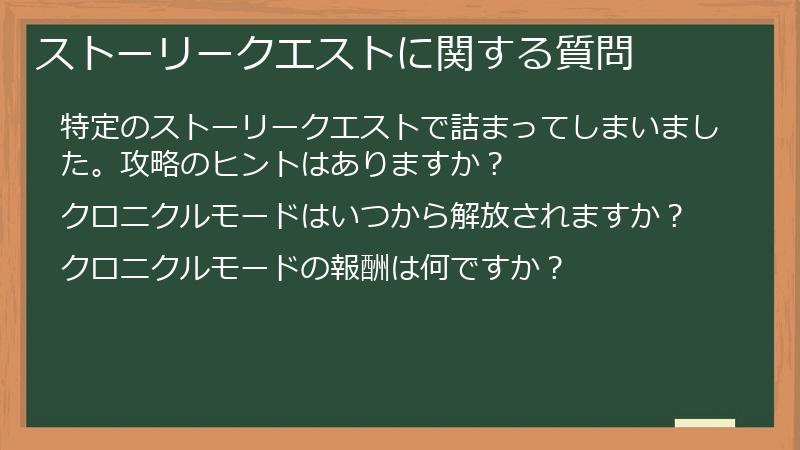 ストーリークエストに関する質問

特定のストーリークエストで詰まってしまいました。攻略のヒントはありますか？

クロニクルモードはいつから解放されますか？

クロニクルモードの報酬は何ですか？